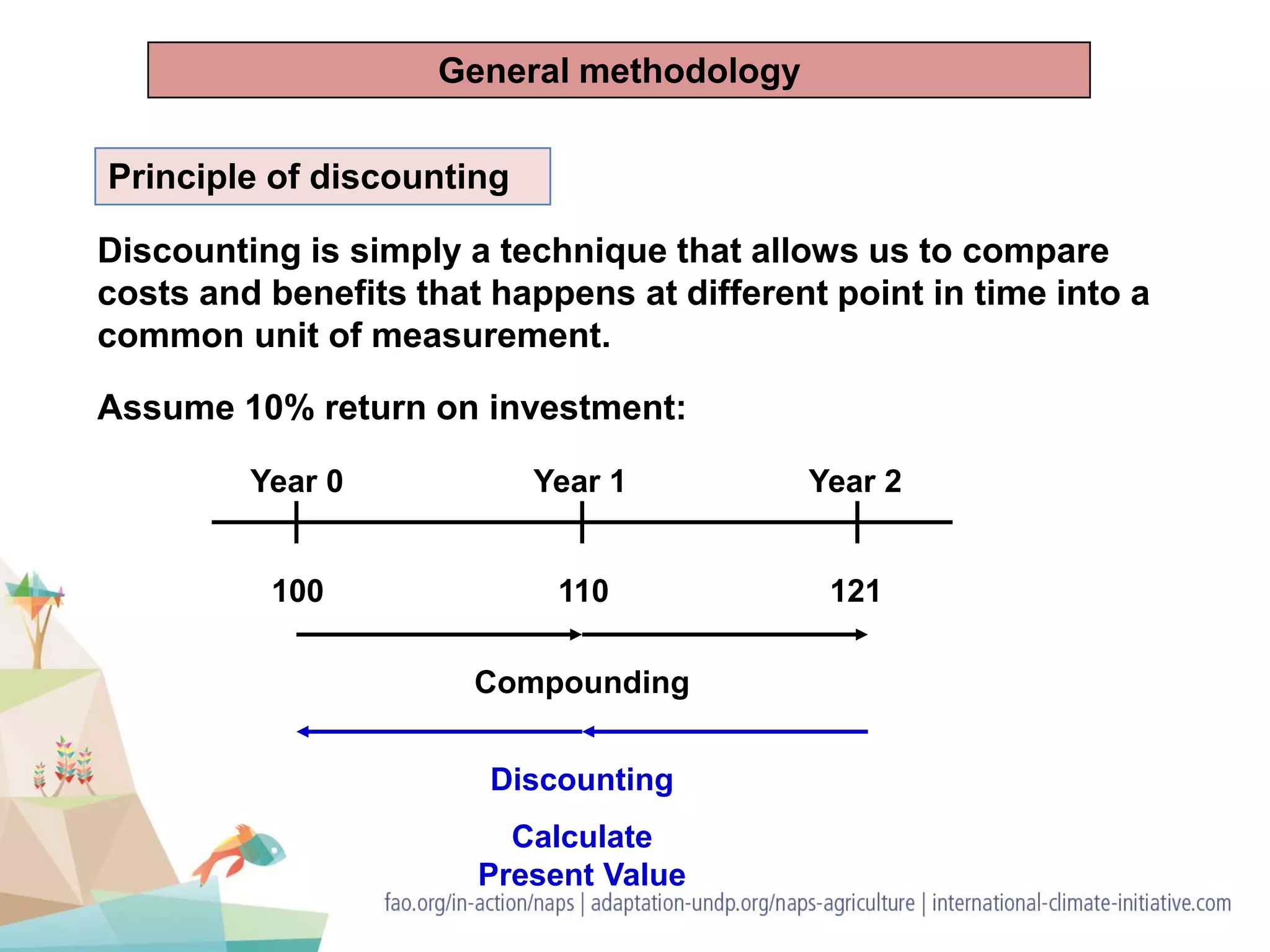 General methodology

Principle of discounting

Discounting is simply a technique that allows us to compare costs and benefits that happens at different point in time into a common unit of measurement.

Assume 10% return on investment:

Year 0
Year 1
Year 2

100
110
121

Compounding

Discounting

Calculate
Present Value

fao.org/in-action/naps | adaptation-undp.org/naps-agriculture | international-climate-initiative.com